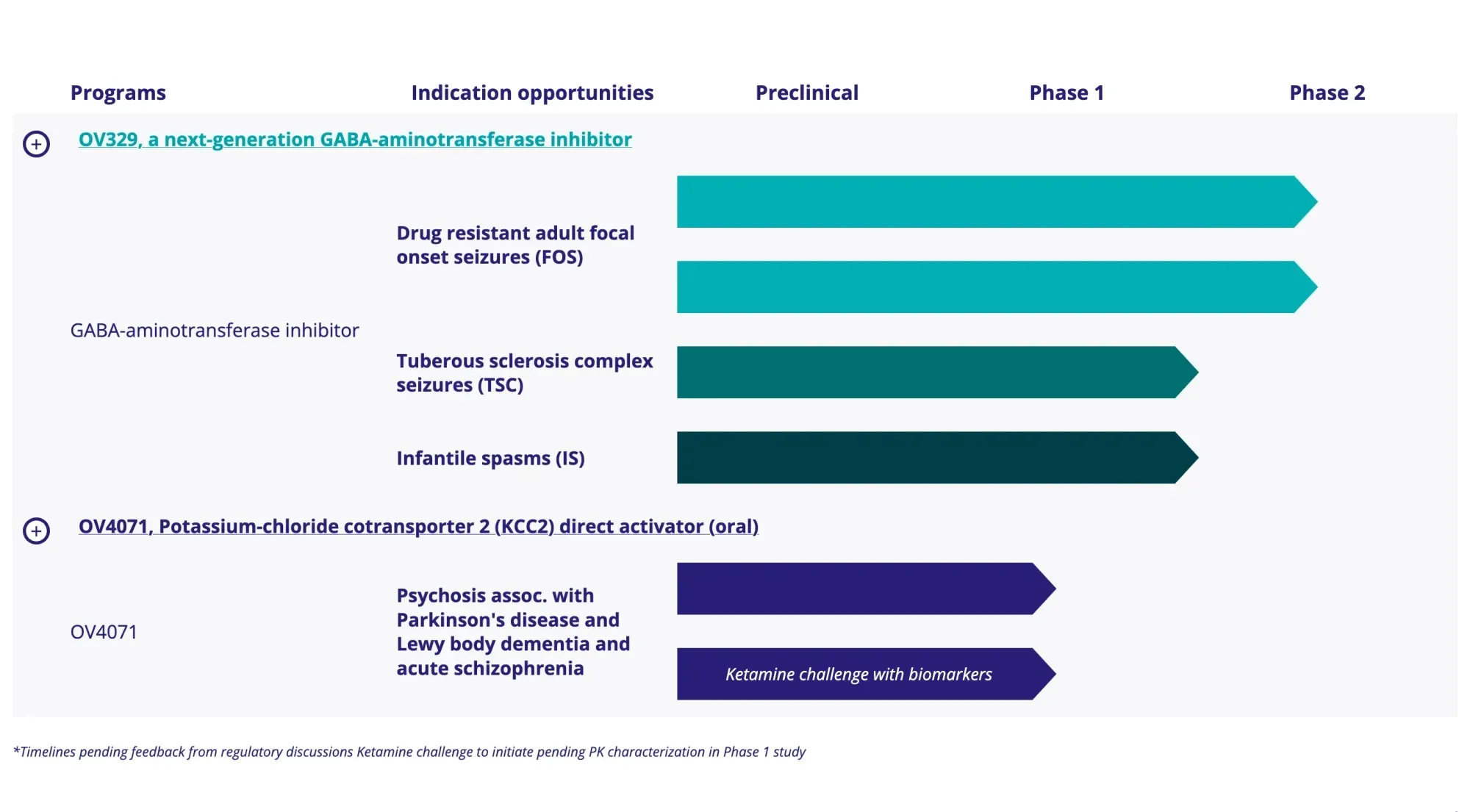 Programs

Indication opportunities

Preclinical

Phase 1

Phase 2

OV329, a next-generation GABA-aminotransferase inhibitor

GABA-aminotransferase inhibitor

Drug resistant adult focal onset seizures (FOS)

Tuberous sclerosis complex seizures (TSC)

Infantile spasms (IS)

OV4071, Potassium-chloride cotransporter 2 (KCC2) direct activator (oral)

OV4071

Psychosis assoc. with Parkinson's disease and Lewy body dementia and acute schizophrenia

Ketamine challenge with biomarkers

*Timelines pending feedback from regulatory discussions Ketamine challenge to initiate pending PK characterization in Phase 1 study